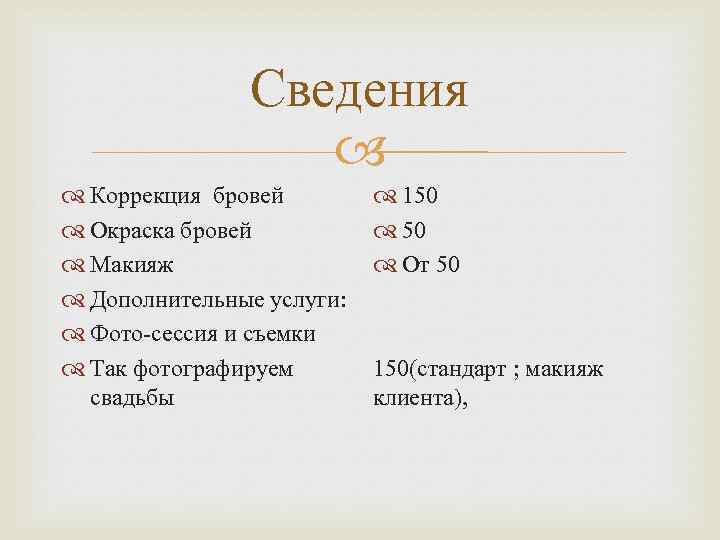 Сведения

Коррекция бровей
Окраска бровей
Макияж
Дополнительные услуги:
Фото-сессия и съемки
Так фотографируем свадьбы

150
50
От 50

150(стандарт ; макияж клиента),